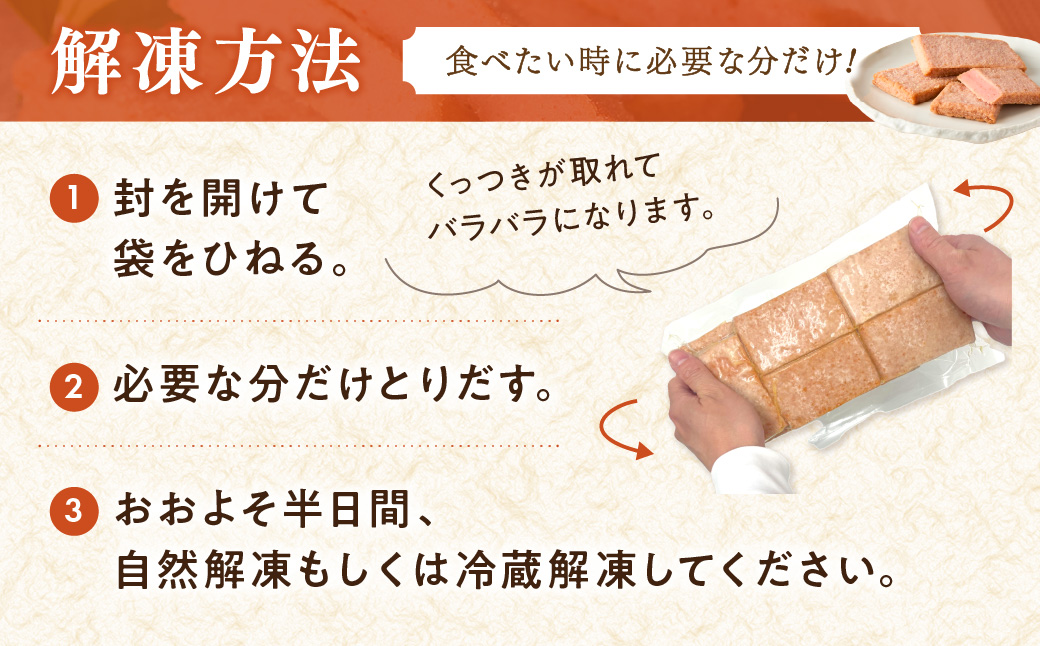 解凍方法

食べたい時に必要な分だけ!

1 封を開けて袋をひねる。

くっつきが取れてバラバラになります。

2 必要な分だけとりだす。

3 おおよそ半日間、自然解凍もしくは冷蔵解凍してください。